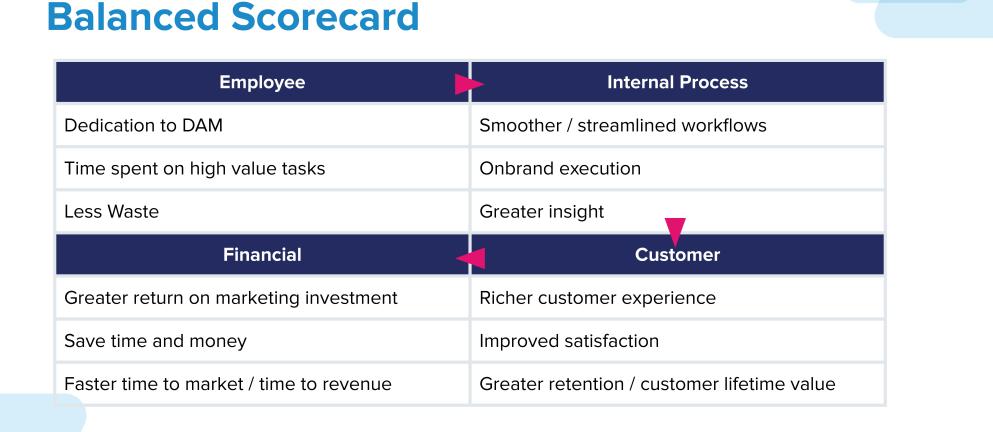 Balanced Scorecard

| Employee | Internal Process |
|---|---|
| Dedication to DAM | Smoother / streamlined workflows |
| Time spent on high value tasks | Onbrand execution |
| Less Waste | Greater insight |
| **Financial** | **Customer** |
| Greater return on marketing investment | Richer customer experience |
| Save time and money | Improved satisfaction |
| Faster time to market / time to revenue | Greater retention / customer lifetime value |